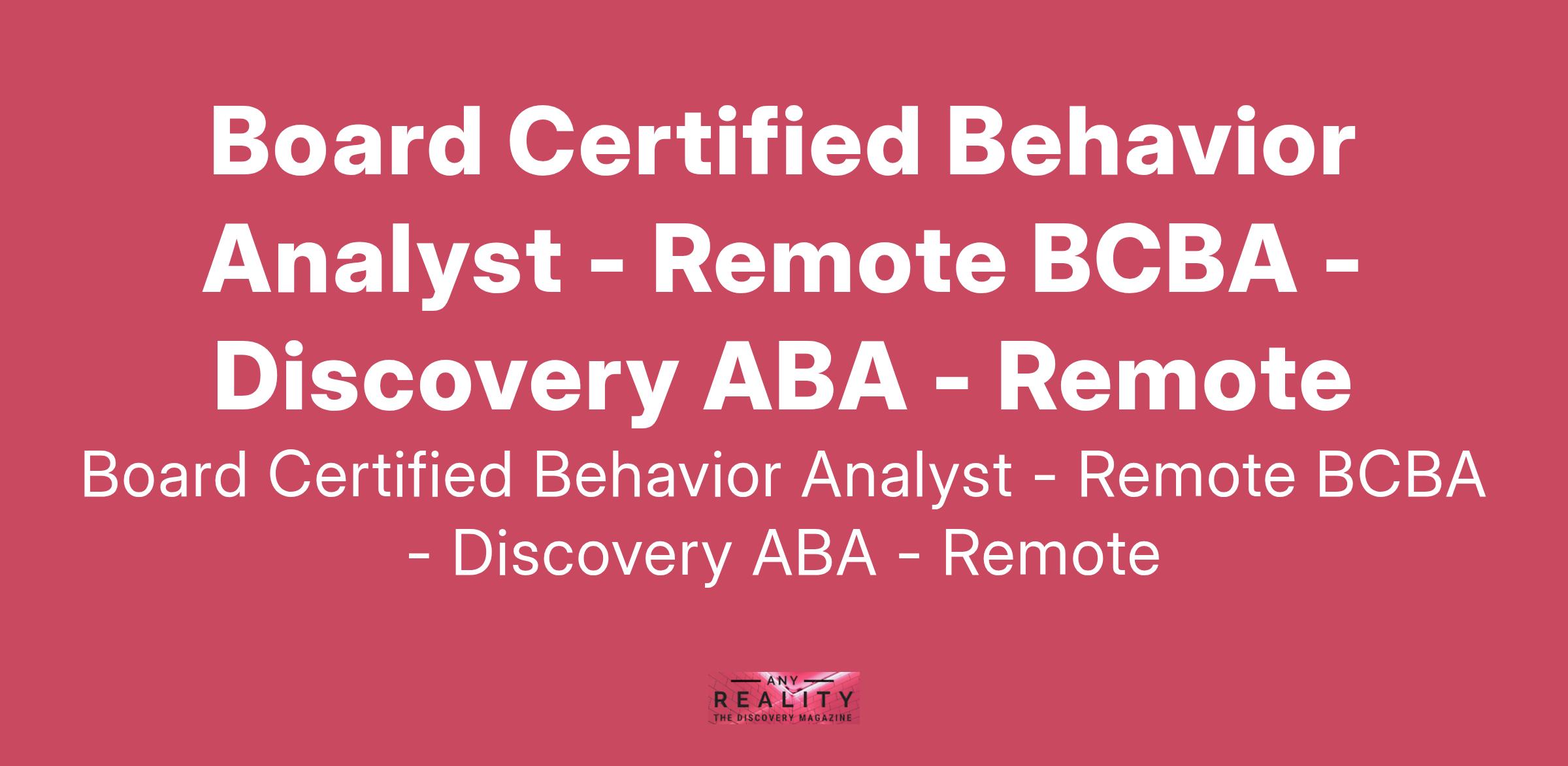 Board Certified Behavior Analyst - Remote BCBA - Discovery ABA - Remote

Board Certified Behavior Analyst - Remote BCBA - Discovery ABA - Remote

ANY
REALITY
THE DISCOVERY MAGAZINE